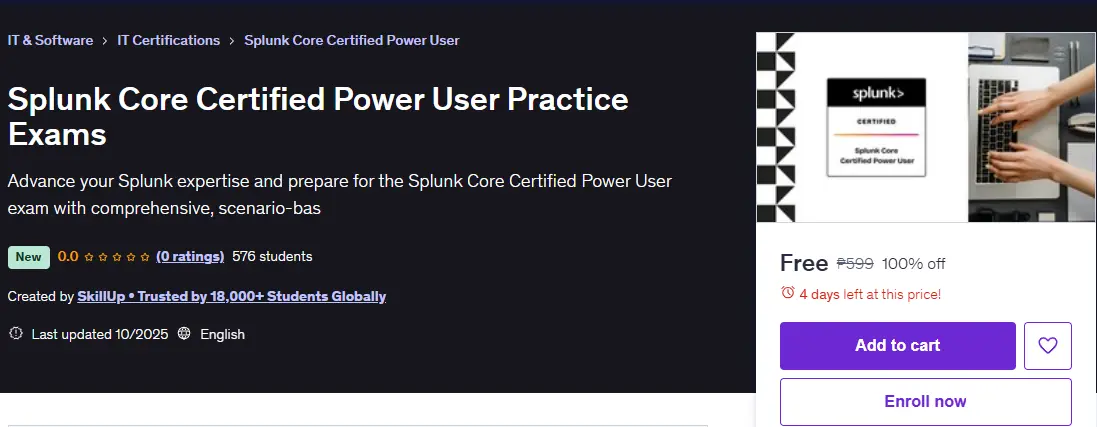 IT & Software > IT Certifications > Splunk Core Certified Power User

Splunk Core Certified Power User Practice Exams

Advance your Splunk expertise and prepare for the Splunk Core Certified Power User exam with comprehensive, scenario-bas

New 0.0 (0 ratings) 576 students

Created by SkillUp • Trusted by 18,000+ Students Globally

Last updated 10/2025 English

splunk>

CERTIFIED

Splunk Core Certified Power User

Free ₱599 100% off

4 days left at this price!

Add to cart

Enroll now